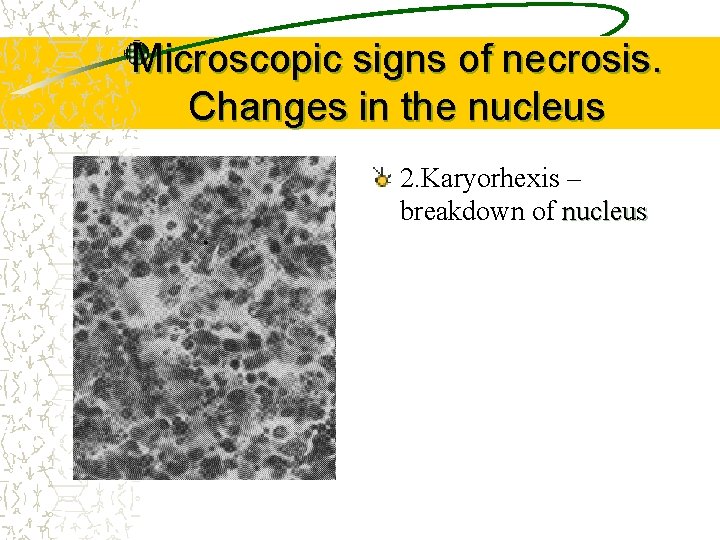 Microscopic signs of necrosis. Changes in the nucleus

2.Karyorhexis – breakdown of nucleus